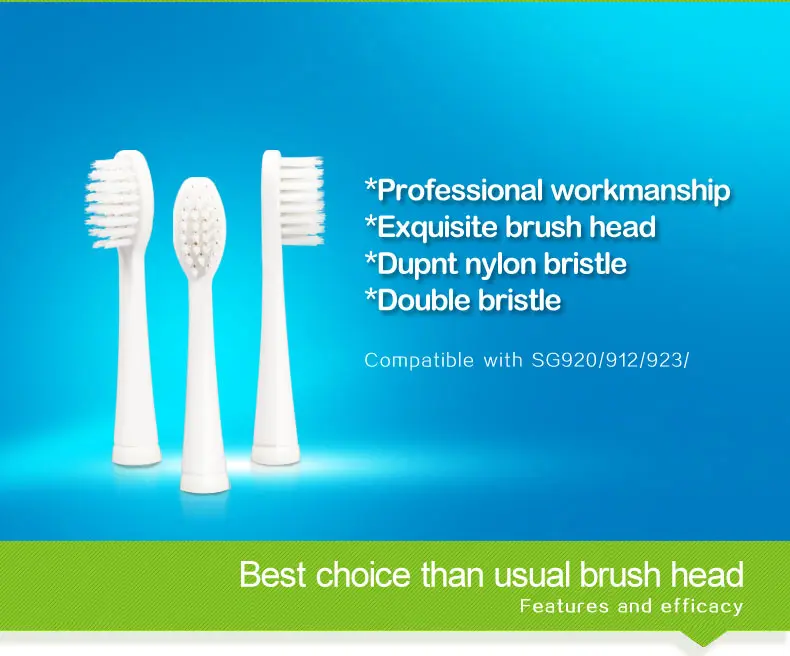 *Professional workmanship
*Exquisite brush head
*Dupnt nylon bristle
*Double bristle

Compatible with SG920/912/923/

Best choice than usual brush head
Features and efficacy